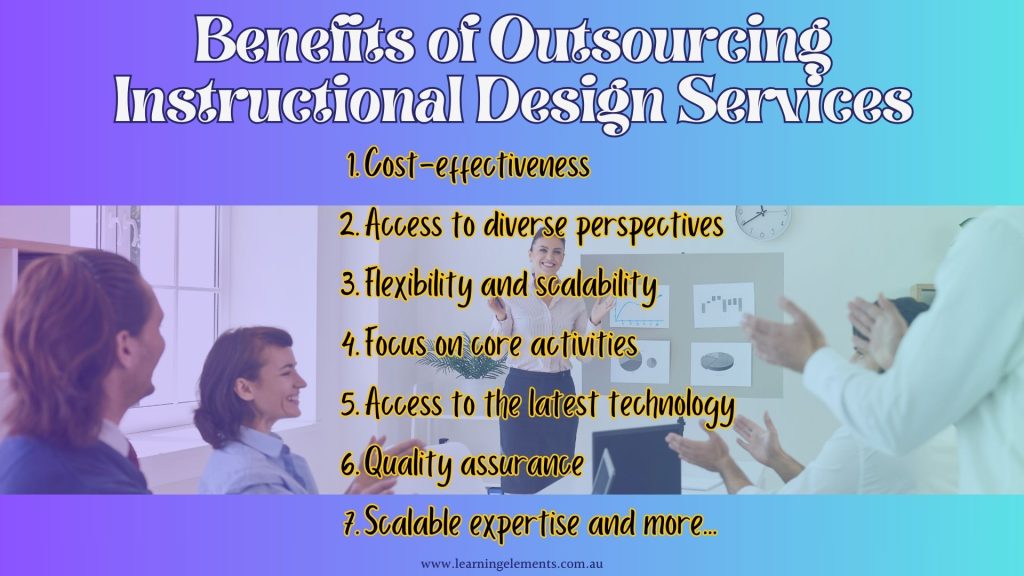 Benefits of Outsourcing Instructional Design Services

1. Cost-effectiveness
2. Access to diverse perspectives
3. Flexibility and scalability
4. Focus on core activities
5. Access to the latest technology
6. Quality assurance
7. Scalable expertise and more...

www.learningelements.com.au